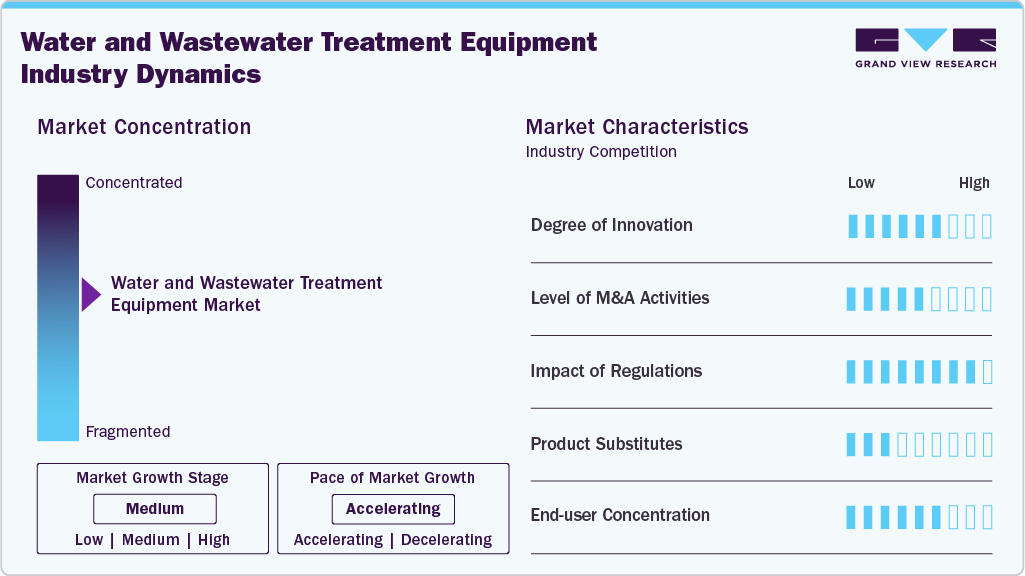 Water and Wastewater Treatment Equipment Industry Dynamics

GRAND VIEW RESEARCH

Market Concentration

Concentrated

Water and Wastewater Treatment Equipment Market

Fragmented

Market Growth Stage

Medium

Low | Medium | High

Pace of Market Growth

Accelerating

Accelerating | Decelerating

Market Characteristics

Industry Competition

Low High

Degree of Innovation

Level of M&A Activities

Impact of Regulations

Product Substitutes

End-user Concentration